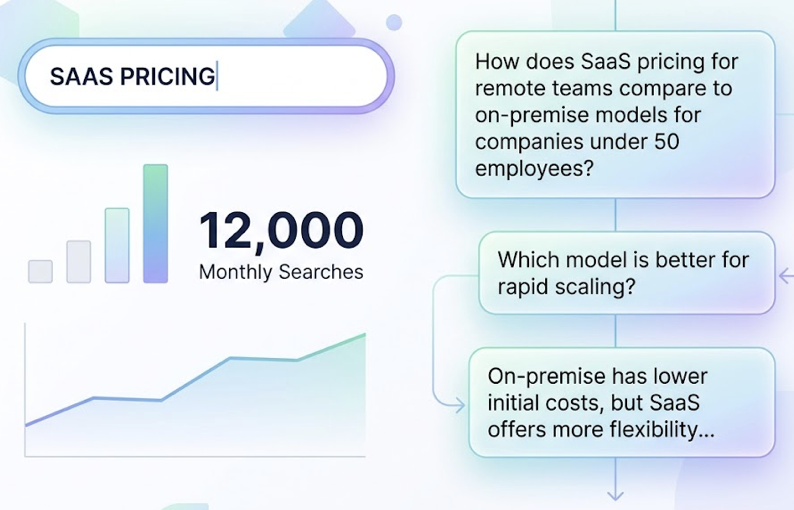 SAAS PRICING

12,000
Monthly Searches

How does SaaS pricing for remote teams compare to on-premise models for companies under 50 employees?

Which model is better for rapid scaling?

On-premise has lower initial costs, but SaaS offers more flexibility...